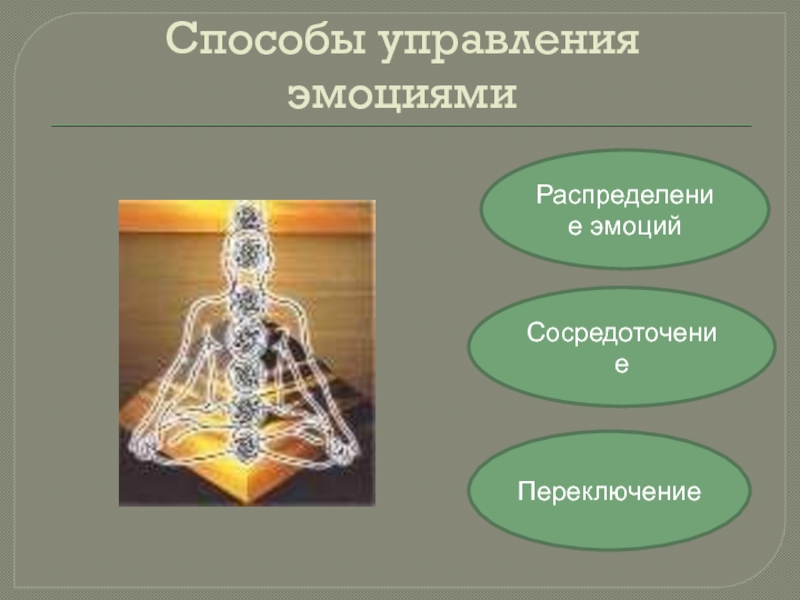 Способы управления эмоциями

Распределение эмоций

Сосредоточение

Переключение